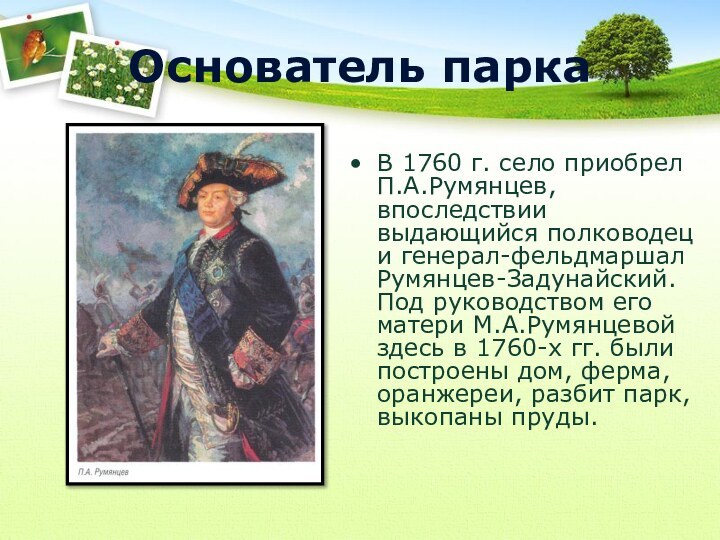 Основатель парка

П.А. Румянцев

• В 1760 г. село приобрел П.А.Румянцев, впоследствии выдающийся полководец и генерал-фельдмаршал Румянцев-Задунайский. Под руководством его матери М.А.Румянцевой здесь в 1760-х гг. были построены дом, ферма, оранжереи, разбит парк, выкопаны пруды.